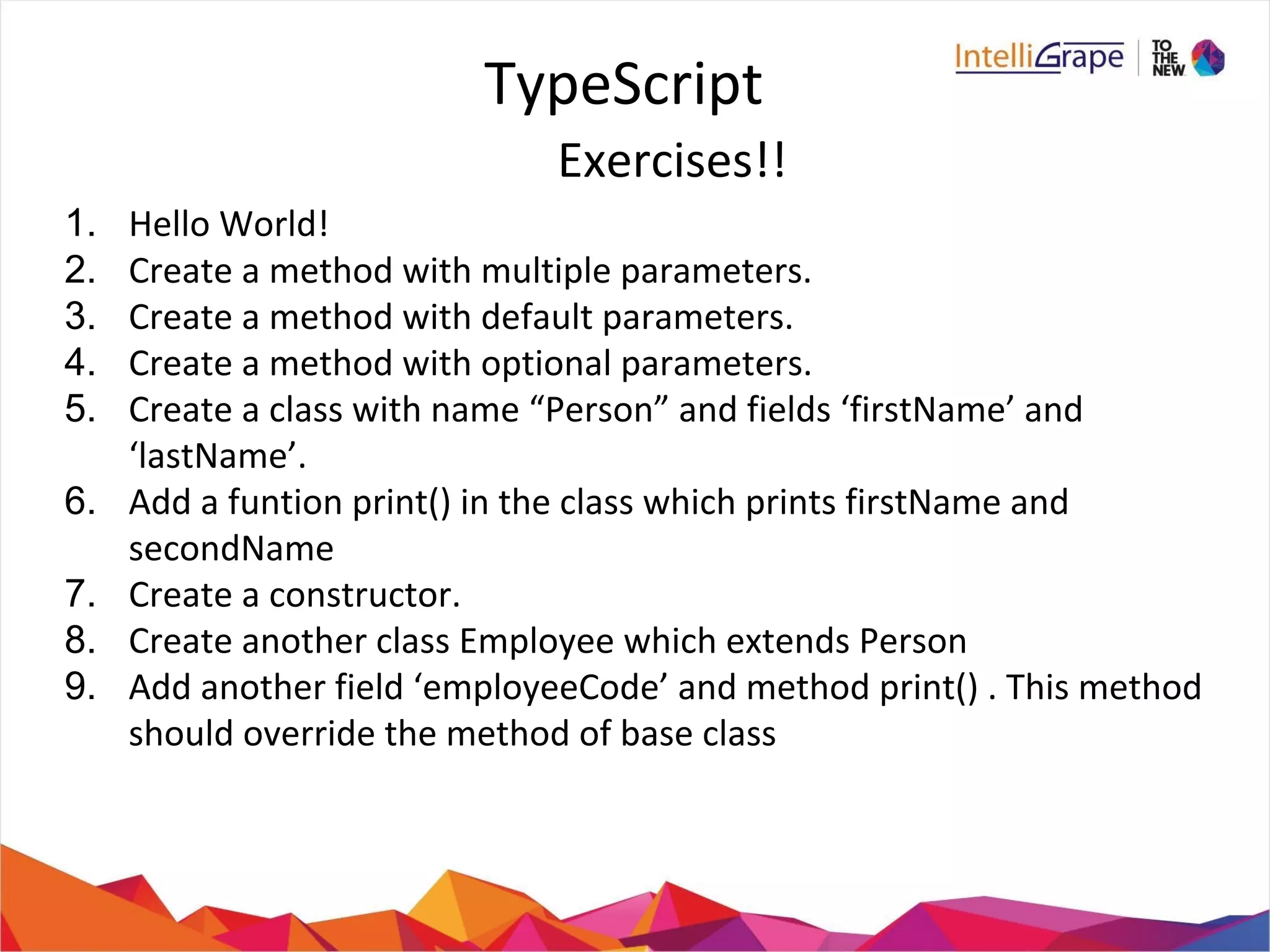 IntelliGrape | TO THE NEW

TypeScript

Exercises!!

1. Hello World!
2. Create a method with multiple parameters.
3. Create a method with default parameters.
4. Create a method with optional parameters.
5. Create a class with name “Person” and fields ‘firstName’ and ‘lastName’.
6. Add a funtion print() in the class which prints firstName and secondName
7. Create a constructor.
8. Create another class Employee which extends Person
9. Add another field ‘employeeCode’ and method print() . This method should override the method of base class